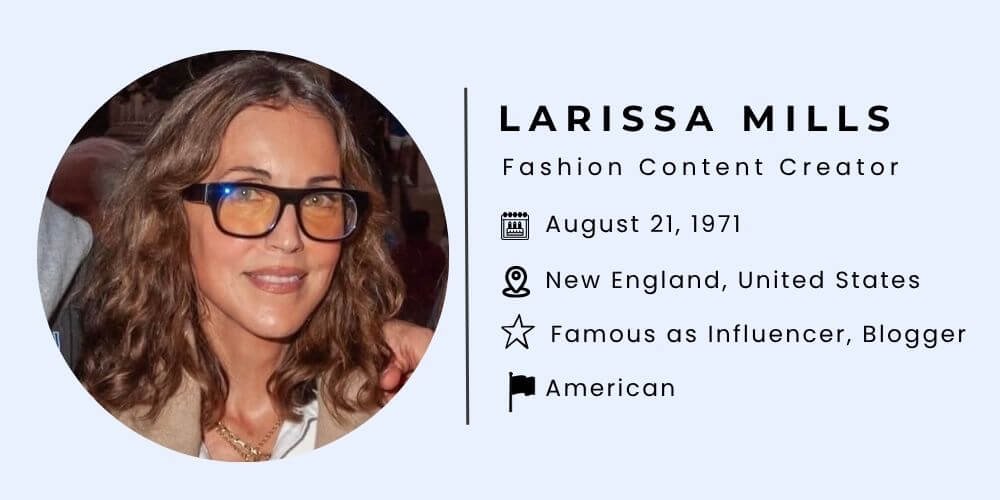 LARISSA MILLS

Fashion Content Creator

August 21, 1971

New England, United States

Famous as Influencer, Blogger

American